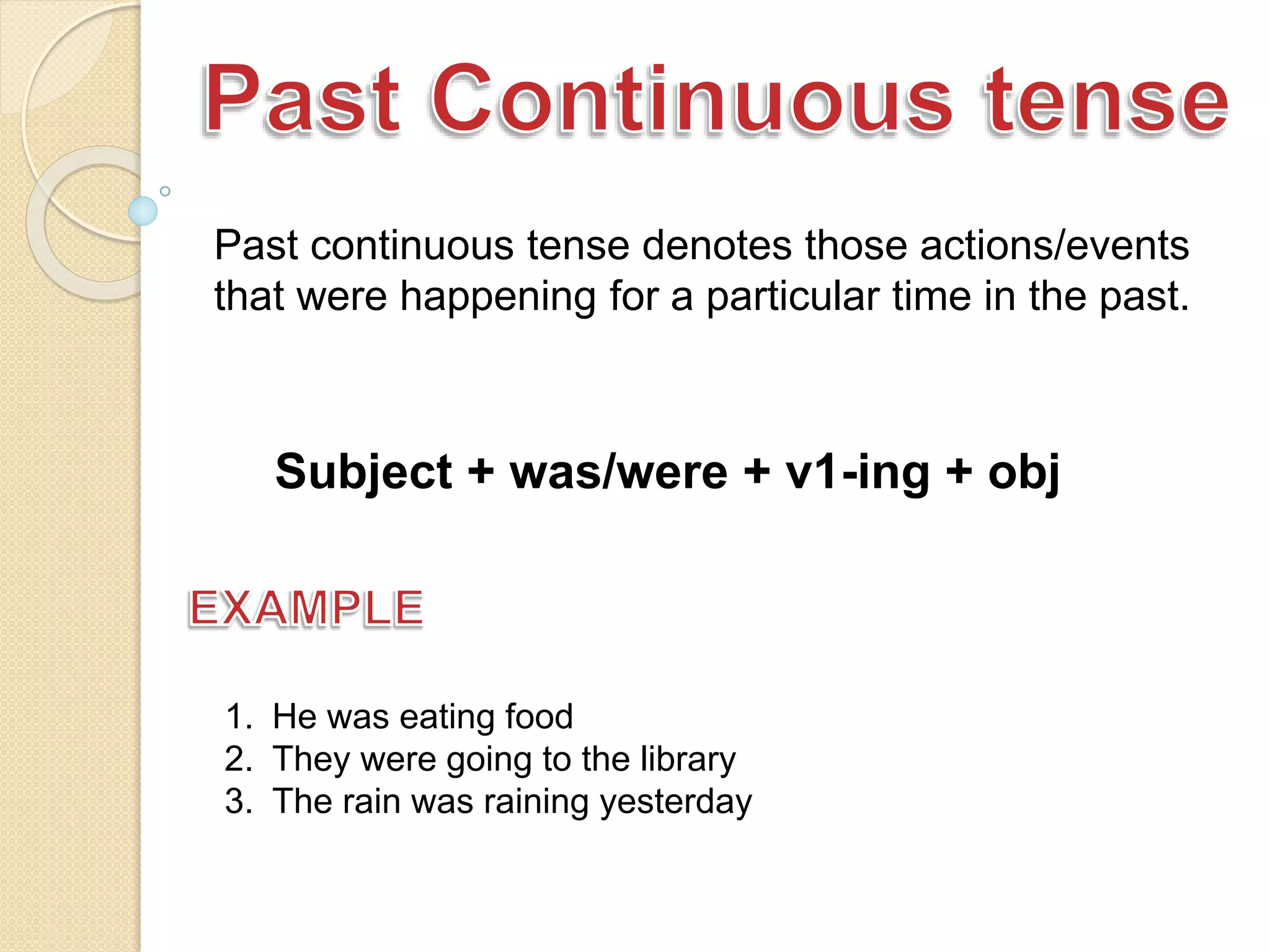 Past Continuous tense

Past continuous tense denotes those actions/events that were happening for a particular time in the past.

Subject + was/were + v1-ing + obj

EXAMPLE

1. He was eating food
2. They were going to the library
3. The rain was raining yesterday